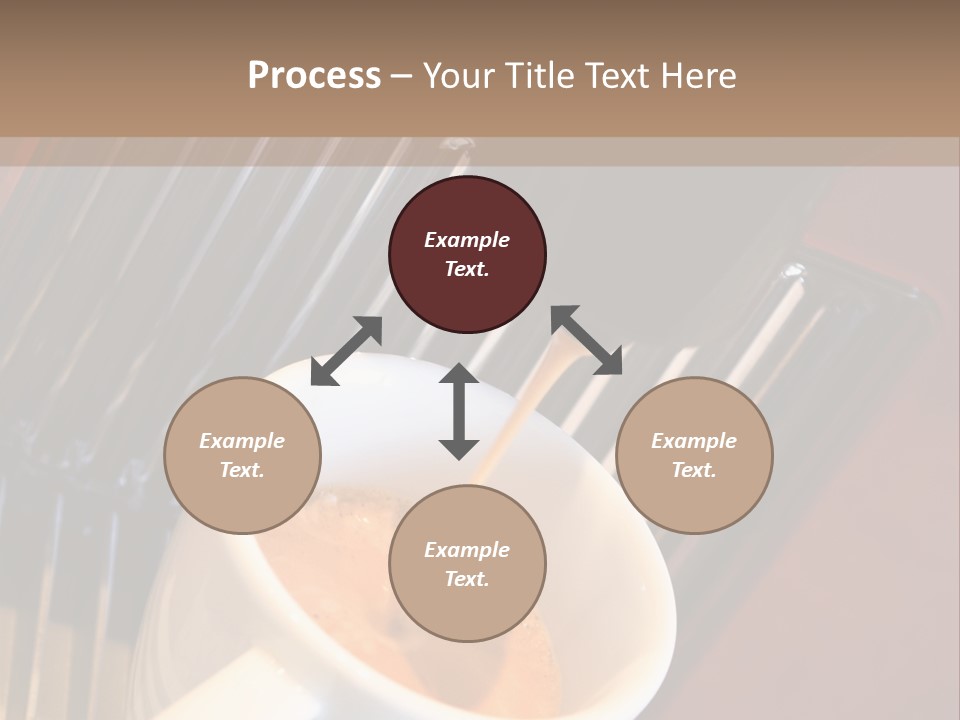 Process – Your Title Text Here

Example Text.

Example Text.

Example Text.

Example Text.